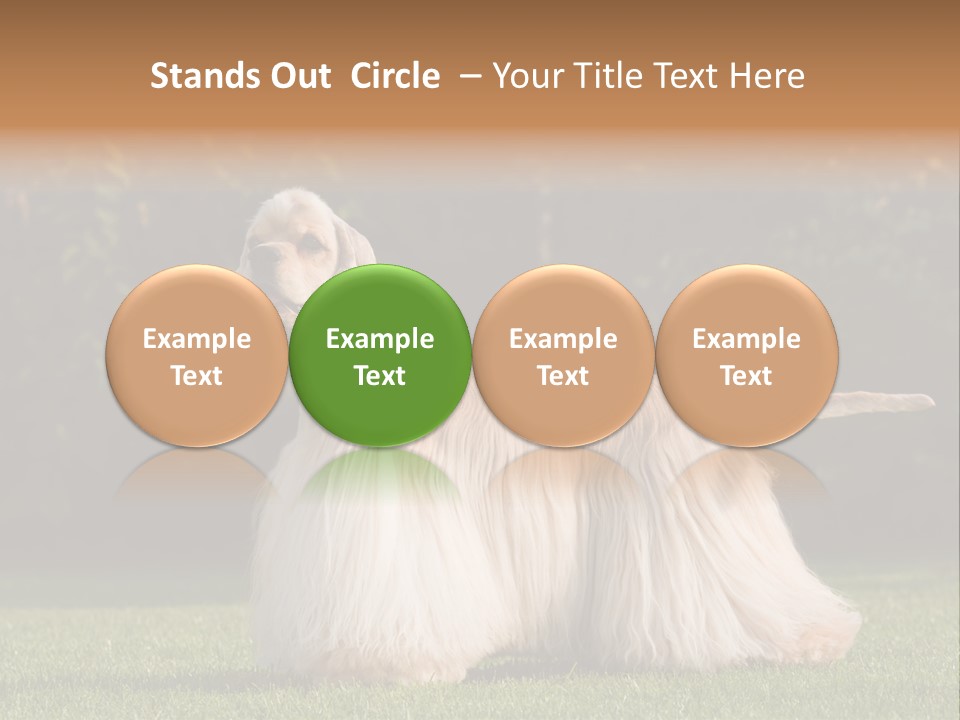 Stands Out Circle – Your Title Text Here

Example Text

Example Text

Example Text

Example Text